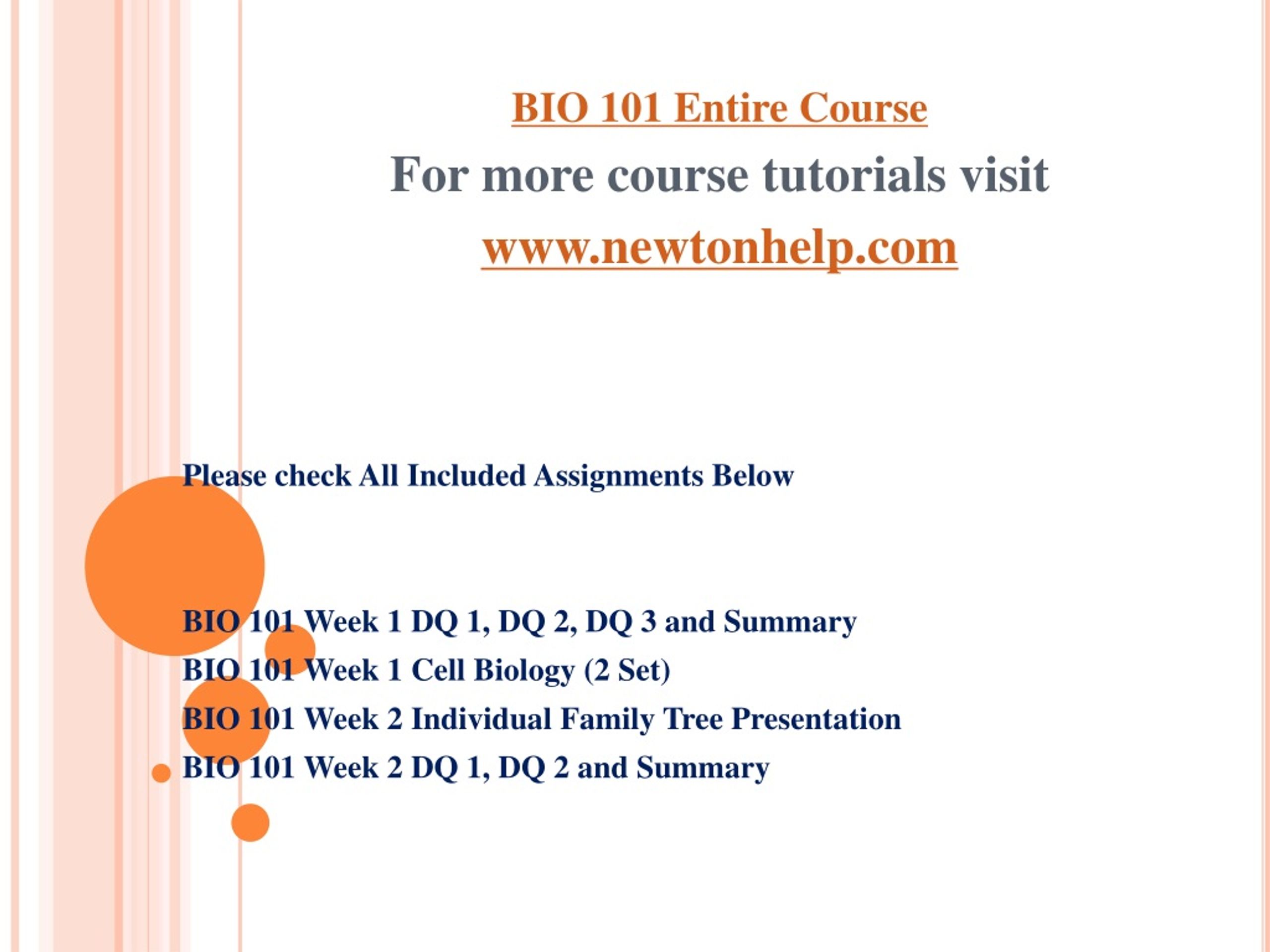 BIO 101 Entire Course

For more course tutorials visit

www.newtonhelp.com

Please check All Included Assignments Below

BIO 101 Week 1 DQ 1, DQ 2, DQ 3 and Summary
BIO 101 Week 1 Cell Biology (2 Set)
BIO 101 Week 2 Individual Family Tree Presentation
BIO 101 Week 2 DQ 1, DQ 2 and Summary